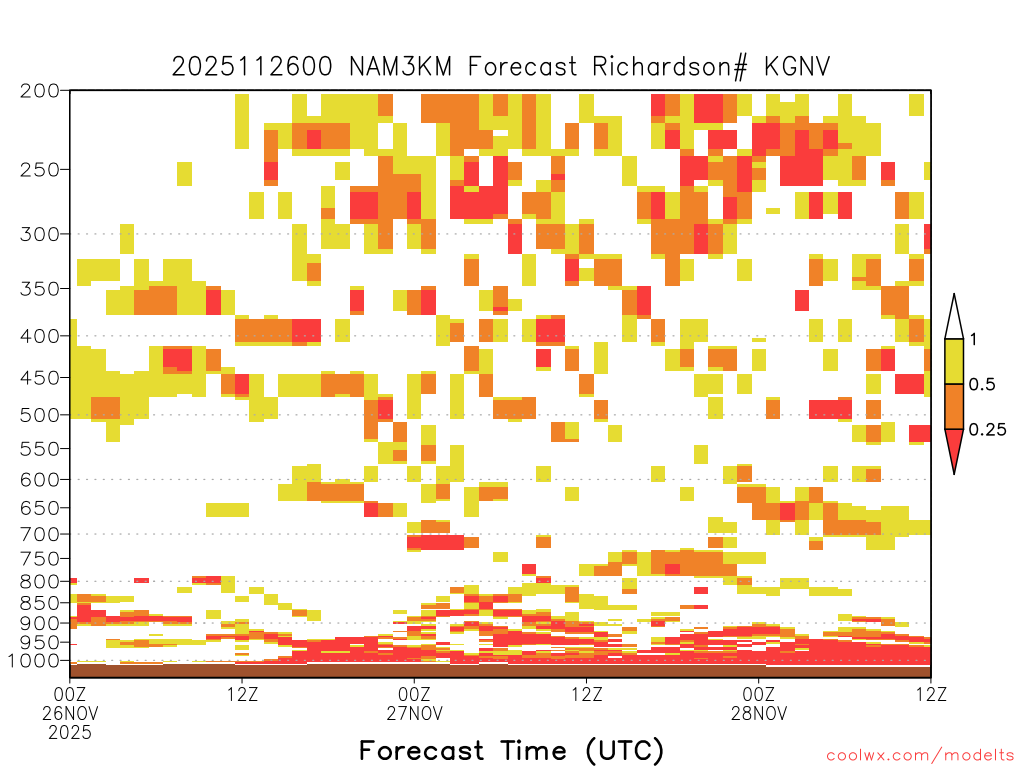 2025112600 NAM3KM Forecast Richardson# KGNV

200
250
300
350
400
450
500
550
600
650
700
750
800
850
900
950
1000

1
0.5
0.25

00Z
26NOV
2025
12Z
00Z
27NOV
12Z
00Z
28NOV
12Z

Forecast Time (UTC)

coolwx.com/modelts